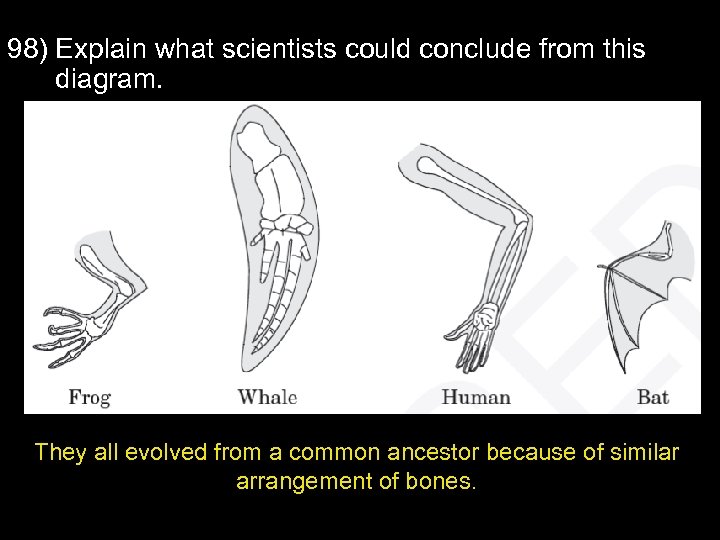 98) Explain what scientists could conclude from this diagram.

Frog
Whale
Human
Bat

They all evolved from a common ancestor because of similar arrangement of bones.